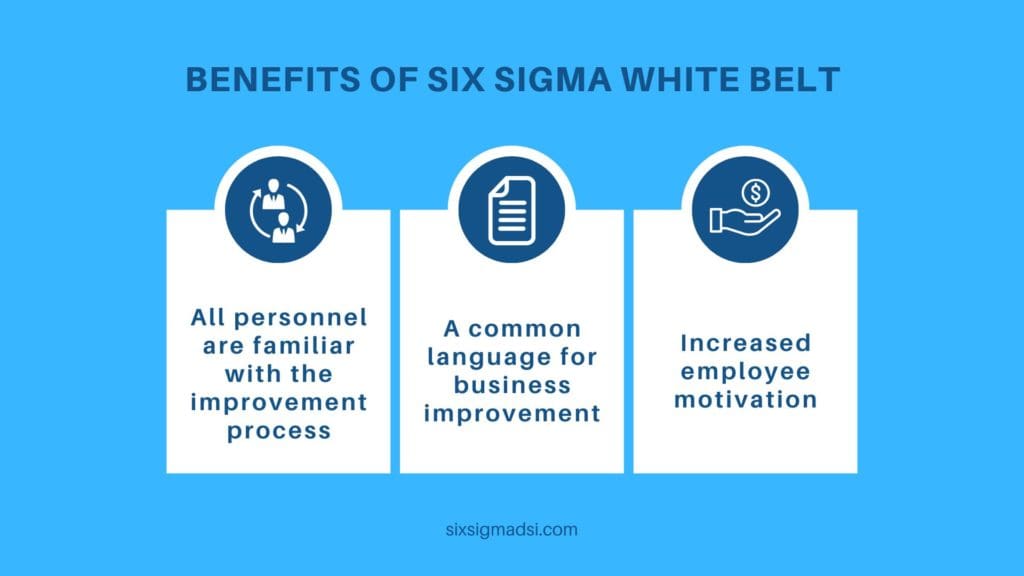 BENEFITS OF SIX SIGMA WHITE BELT

All personnel are familiar with the improvement process

A common language for business improvement

Increased employee motivation

sixsigmadsi.com